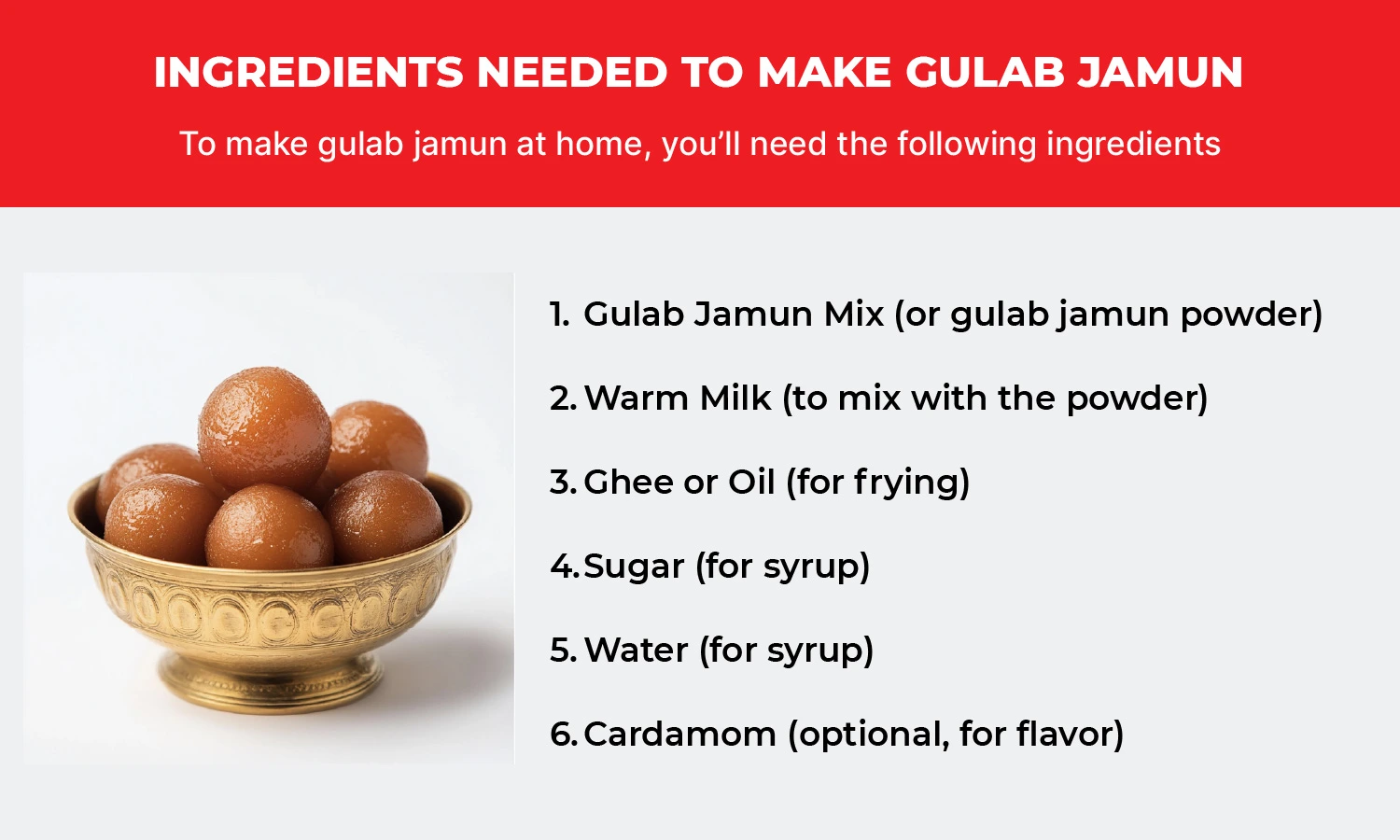 INGREDIENTS NEEDED TO MAKE GULAB JAMUN

To make gulab jamun at home, you'll need the following ingredients

1. Gulab Jamun Mix (or gulab jamun powder)

2. Warm Milk (to mix with the powder)

3. Ghee or Oil (for frying)

4. Sugar (for syrup)

5. Water (for syrup)

6. Cardamom (optional, for flavor)